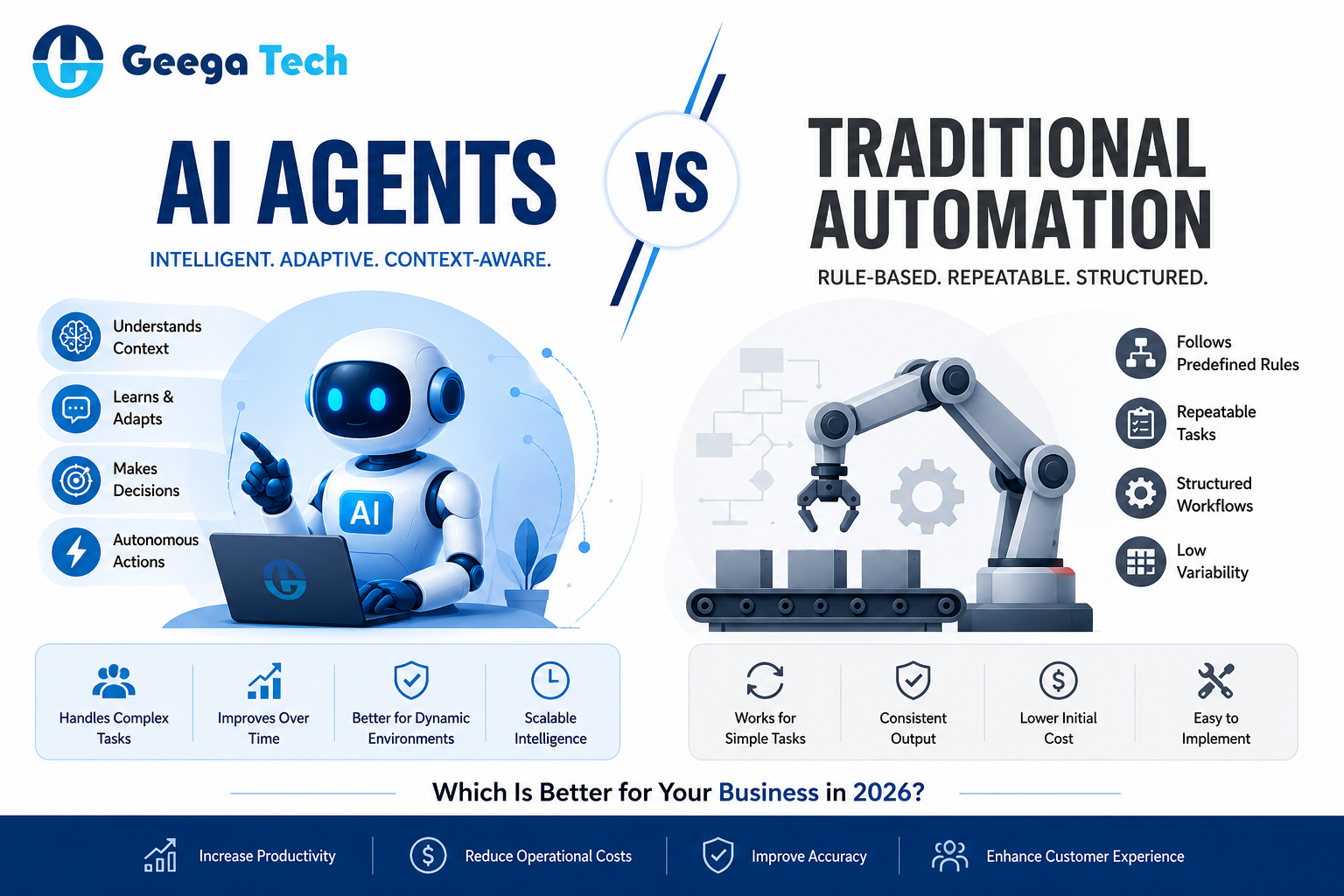 Geega Tech

AI AGENTS

INTELLIGENT. ADAPTIVE. CONTEXT-AWARE.

VS

TRADITIONAL AUTOMATION

RULE-BASED. REPEATABLE. STRUCTURED.

Understands Context

Learns & Adapts

Makes Decisions

Autonomous Actions

AI

Follows Predefined Rules

Repeatable Tasks

Structured Workflows

Low Variability

Handles Complex Tasks

Improves Over Time

Better for Dynamic Environments

Scalable Intelligence

Works for Simple Tasks

Consistent Output

Lower Initial Cost

Easy to Implement

Which Is Better for Your Business in 2026?

Increase Productivity

Reduce Operational Costs

Improve Accuracy

Enhance Customer Experience